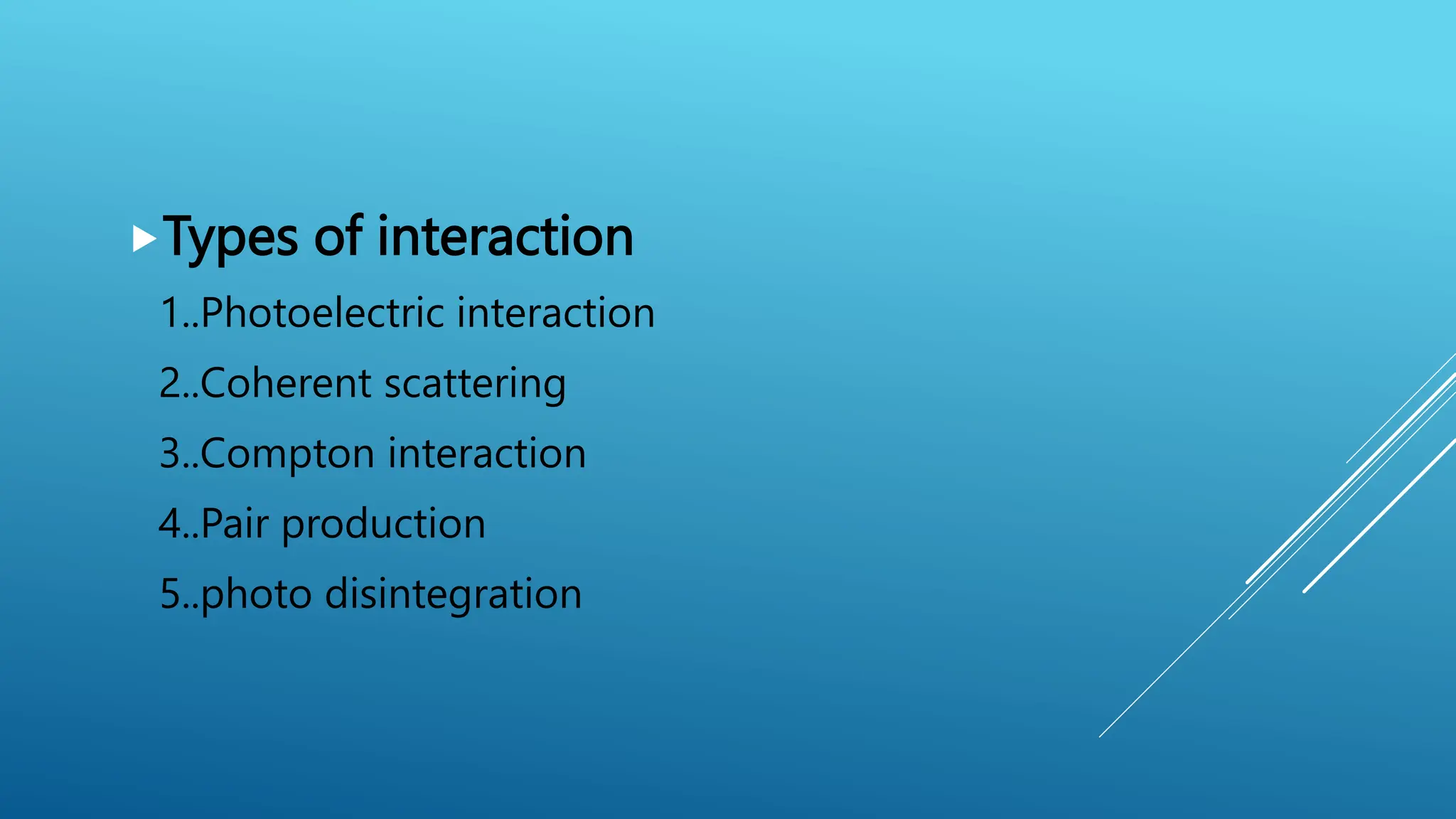 Types of interaction

1..Photoelectric interaction

2..Coherent scattering

3..Compton interaction

4..Pair production

5..photo disintegration